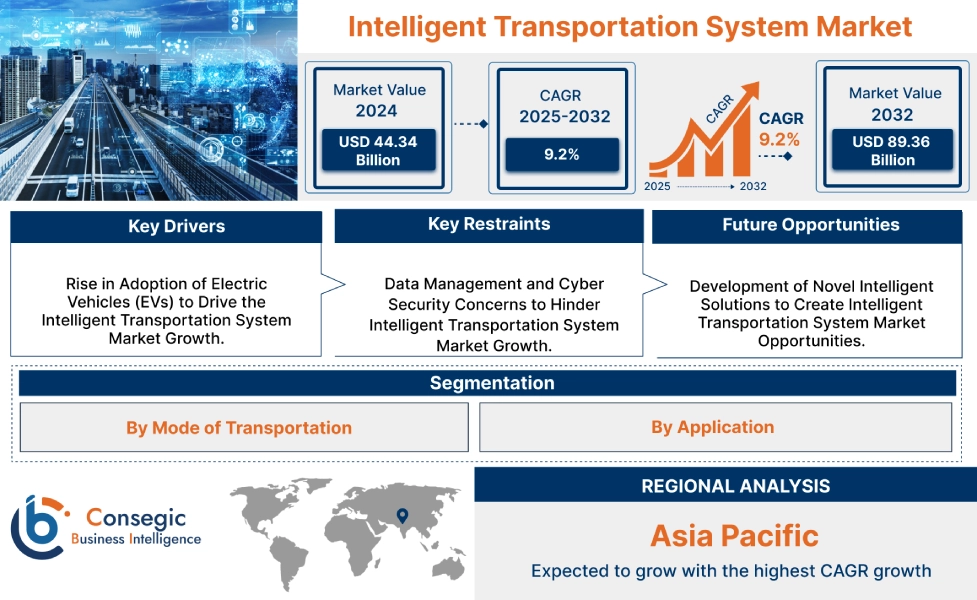 Intelligent Transportation System Market

Market Value
2024
USD 44.34 Billion

CAGR
2025-2032
9.2%

CAGR
CAGR
9.2%
2025 2032

Market Value
2032
USD 89.36 Billion

Key Drivers
Rise in Adoption of Electric Vehicles (EVs) to Drive the Intelligent Transportation System Market Growth.

Key Restraints
Data Management and Cyber Security Concerns to Hinder Intelligent Transportation System Market Growth.

Future Opportunities
Development of Novel Intelligent Solutions to Create Intelligent Transportation System Market Opportunities.

Segmentation
By Mode of Transportation
By Application

Consegic
Business Intelligence

REGIONAL ANALYSIS
Asia Pacific
Expected to grow with the highest CAGR growth